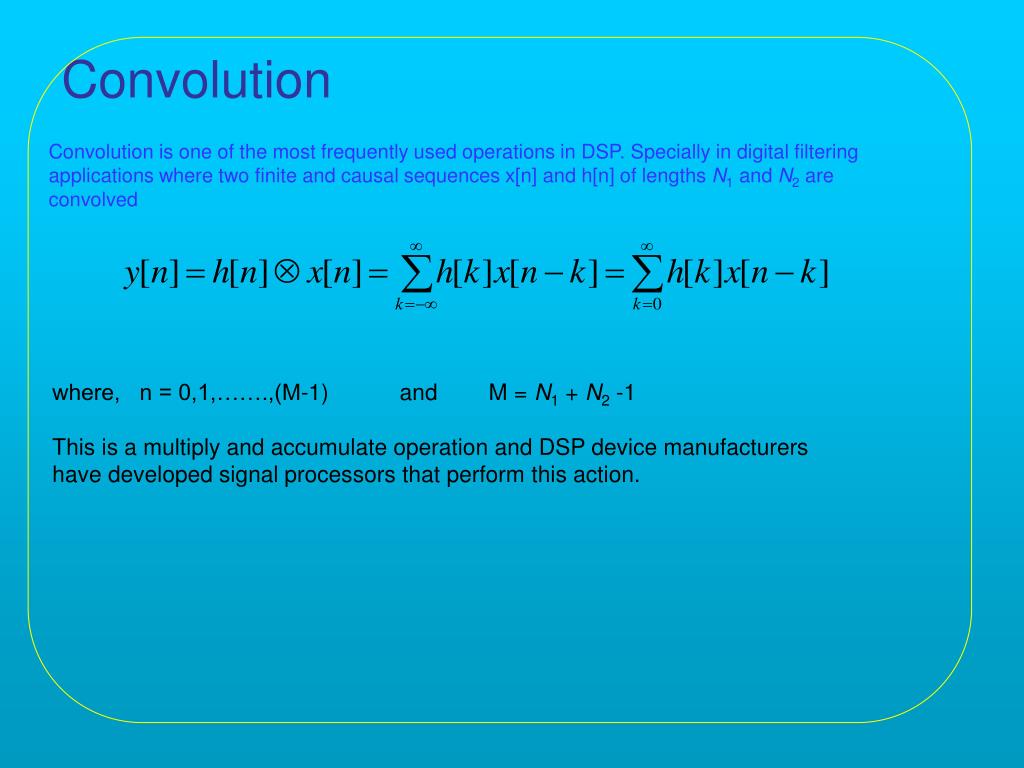 Convolution

Convolution is one of the most frequently used operations in DSP. Specially in digital filtering applications where two finite and causal sequences x[n] and h[n] of lengths $N_1$ and $N_2$ are convolved

$y[n] = h[n] \otimes x[n] = \sum_{k=-\infty}^{\infty} h[k]x[n-k] = \sum_{k=0}^{\infty} h[k]x[n-k]$

where, n = 0,1,…….,(M-1) and M = $N_1$ + $N_2$ -1

This is a multiply and accumulate operation and DSP device manufacturers have developed signal processors that perform this action.